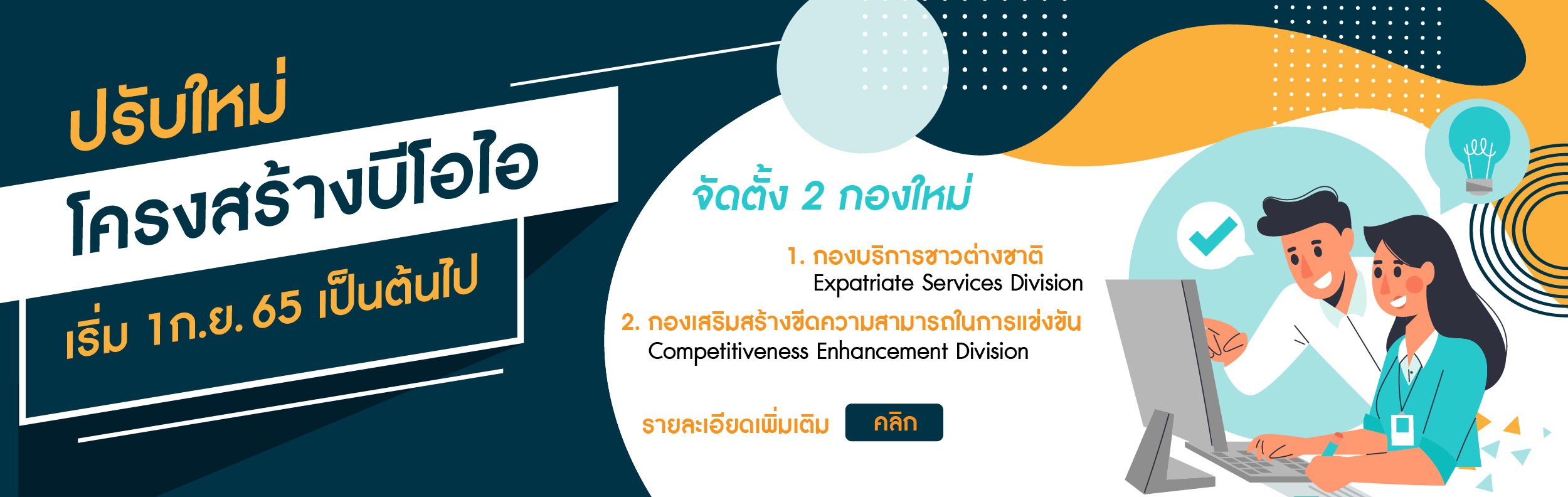 ปรับใหม่
โครงสร้างบีโอไอ
เริ่ม 1ก.ย. 65 เป็นต้นไป

จัดตั้ง 2 กองใหม่

1. กองบริการชาวต่างชาติ
Expatriate Services Division

2. กองเสริมสร้างขีดความสามารถในการแข่งขัน
Competitiveness Enhancement Division

รายละเอียดเพิ่มเติม คลิก